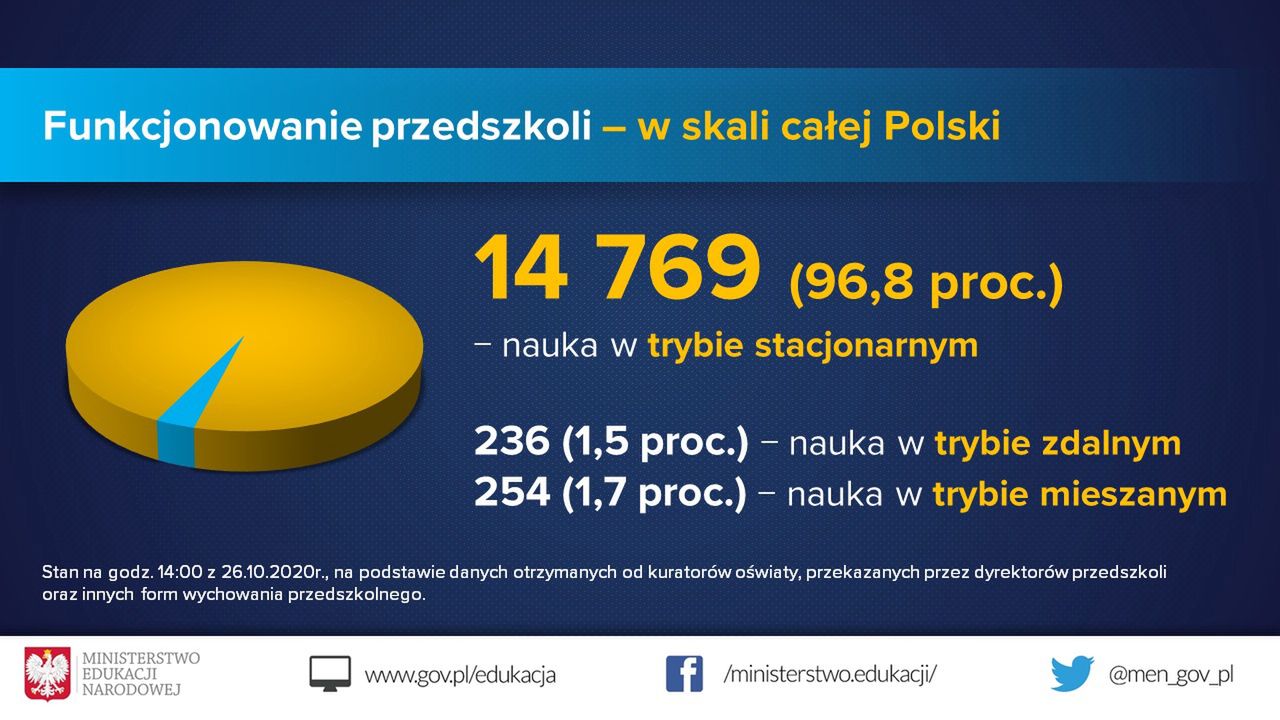 Funkcjonowanie przedszkoli – w skali całej Polski

14 769 (96,8 proc.)
– nauka w trybie stacjonarnym

236 (1,5 proc.) – nauka w trybie zdalnym
254 (1,7 proc.) – nauka w trybie mieszanym

Stan na godz. 14:00 z 26.10.2020r., na podstawie danych otrzymanych od kuratorów oświaty, przekazanych przez dyrektorów przedszkoli oraz innych form wychowania przedszkolnego.

MINISTERSTWO EDUKACJI NARODOWEJ

www.gov.pl/edukacja

/ministerstwo.edukacji/

@men_gov_pl